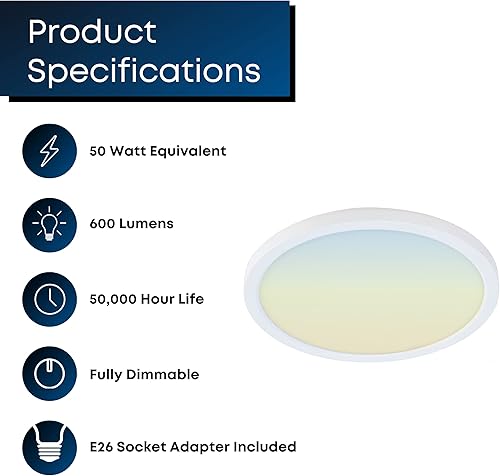 Product Specifications

50 Watt Equivalent

600 Lumens

50,000 Hour Life

Fully Dimmable

E26 Socket Adapter Included